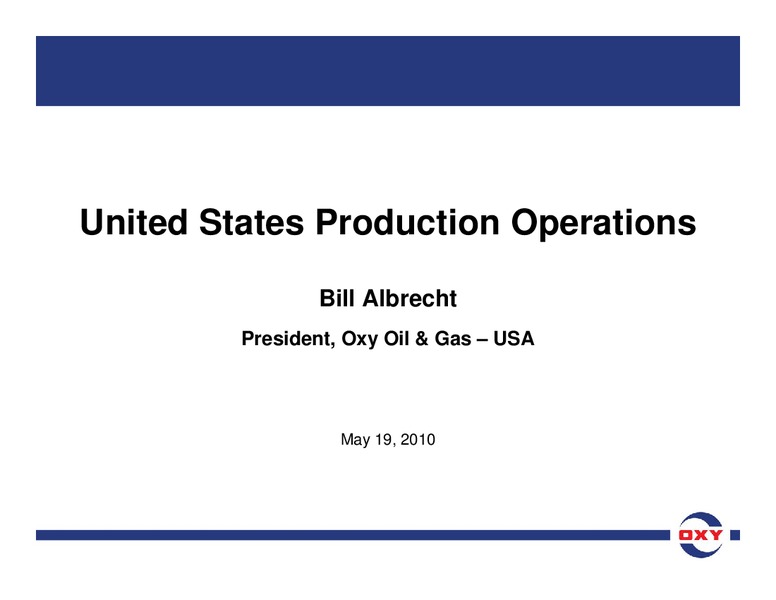 United States Production Operations

Bill Albrecht

President, Oxy Oil & Gas – USA

May 19, 2010

OXY